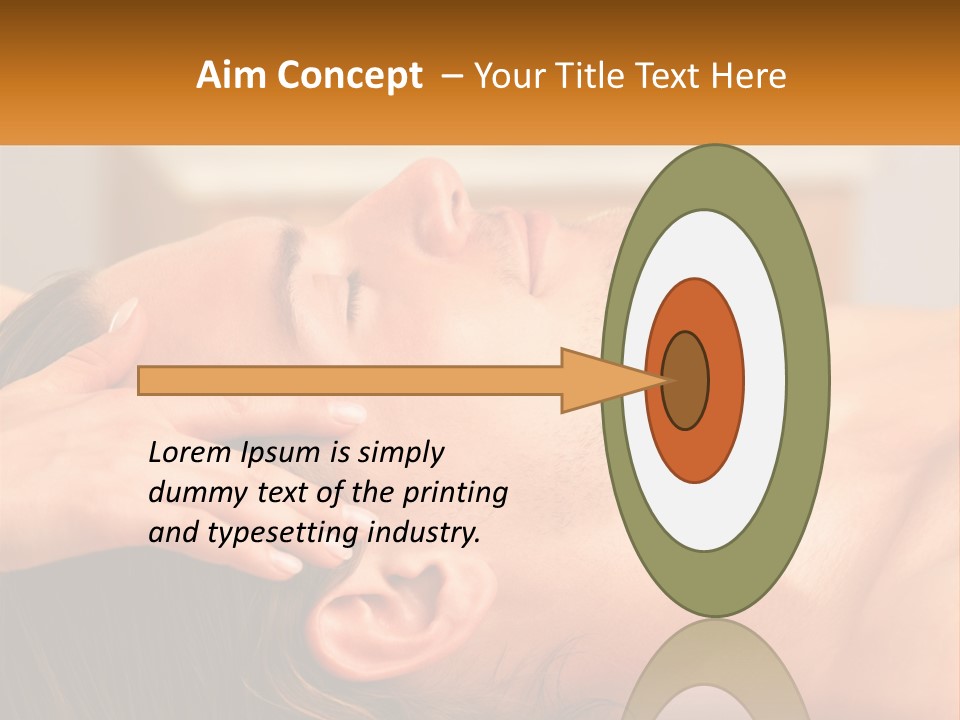 Aim Concept – Your Title Text Here

Lorem Ipsum is simply dummy text of the printing and typesetting industry.